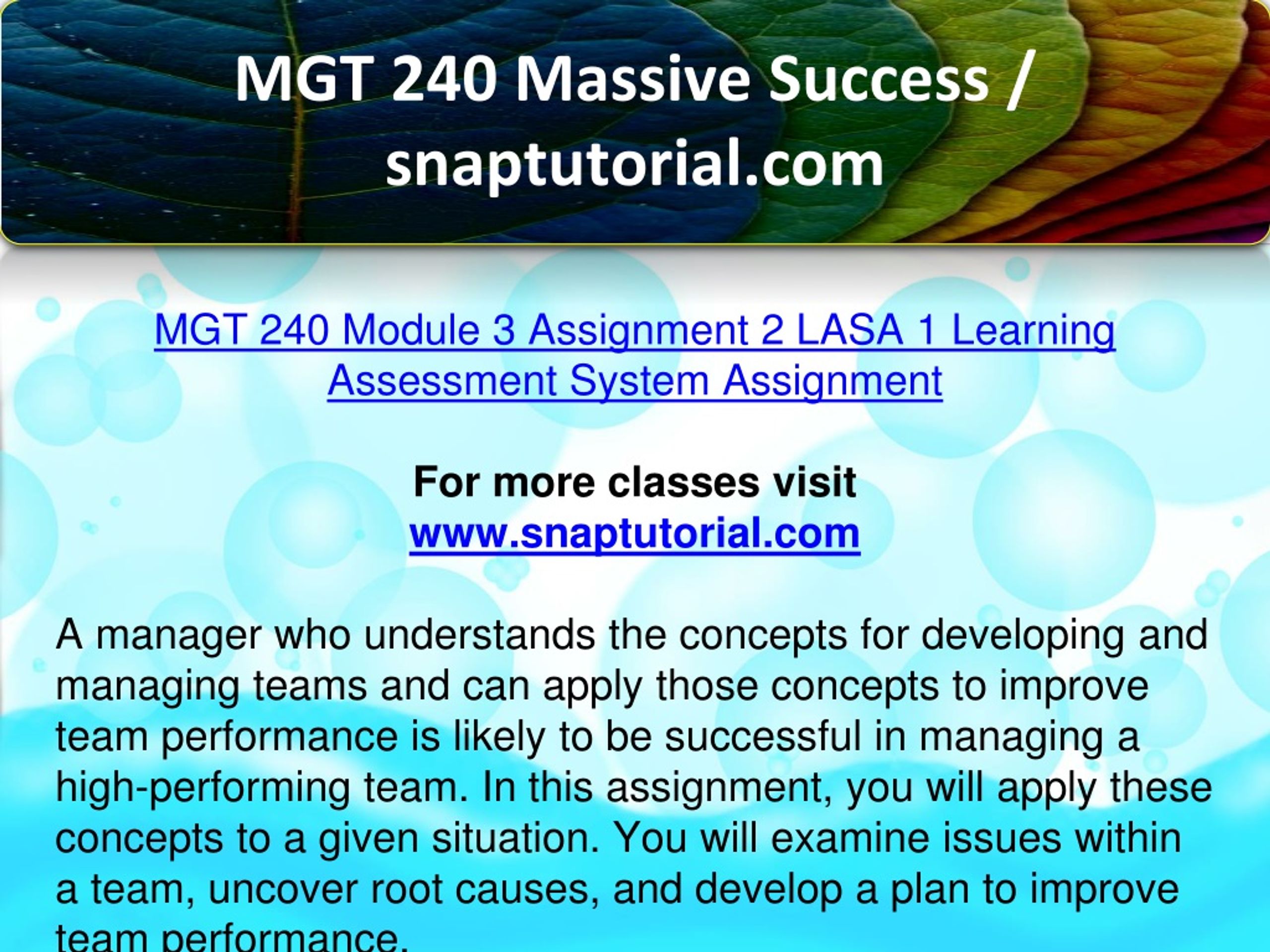 MGT 240 Massive Success / snaptutorial.com

MGT 240 Module 3 Assignment 2 LASA 1 Learning Assessment System Assignment

For more classes visit
www.snaptutorial.com

A manager who understands the concepts for developing and managing teams and can apply those concepts to improve team performance is likely to be successful in managing a high-performing team. In this assignment, you will apply these concepts to a given situation. You will examine issues within a team, uncover root causes, and develop a plan to improve team performance.